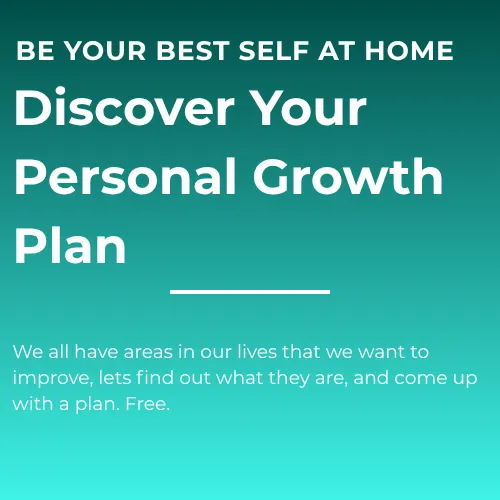 BE YOUR BEST SELF AT HOME

Discover Your Personal Growth Plan

We all have areas in our lives that we want to improve, lets find out what they are, and come up with a plan. Free.